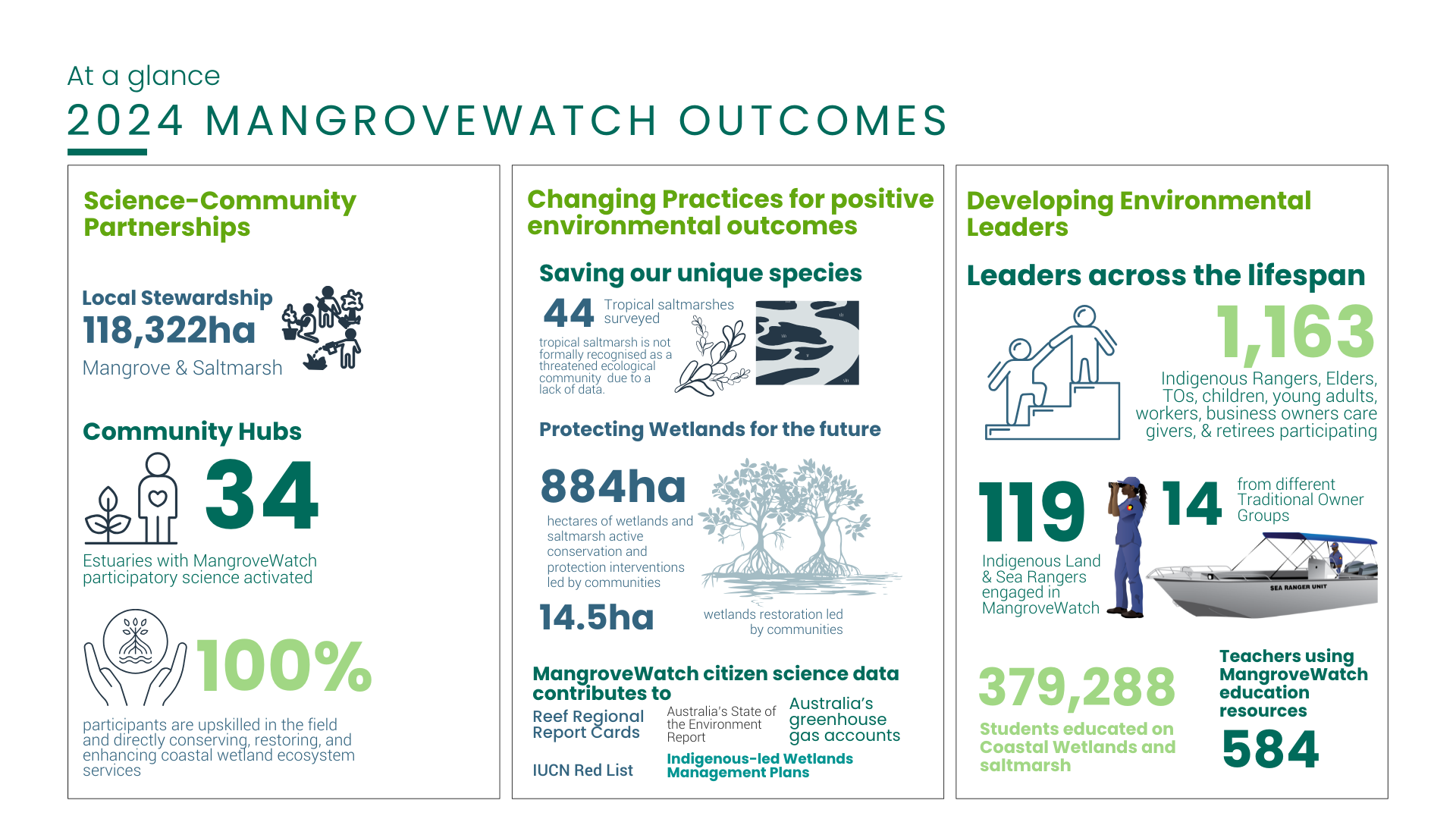 At a glance
2024 MANGROVEWATCH OUTCOMES

Science-Community Partnerships

Local Stewardship
118,322ha
Mangrove & Saltmarsh

Community Hubs
34
Estuaries with MangroveWatch participatory science activated

100%
participants are upskilled in the field and directly conserving, restoring, and enhancing coastal wetland ecosystem services

Changing Practices for positive environmental outcomes

Saving our unique species
44 Tropical saltmarshes surveyed
tropical saltmarsh is not formally recognised as a threatened ecological community due to a lack of data.

Protecting Wetlands for the future
884ha
hectares of wetlands and saltmarsh active conservation and protection interventions led by communities
14.5ha
wetlands restoration led by communities

MangroveWatch citizen science data contributes to
Reef Regional Report Cards
Australia's State of the Environment Report
Australia's greenhouse gas accounts
IUCN Red List
Indigenous-led Wetlands Management Plans

Developing Environmental Leaders

Leaders across the lifespan
1,163
Indigenous Rangers, Elders, TOs, children, young adults, workers, business owners care givers, & retirees participating

119
Indigenous Land & Sea Rangers engaged in MangroveWatch
14 from different Traditional Owner Groups
SEA RANGER UNIT

379,288
Students educated on Coastal Wetlands and saltmarsh

Teachers using MangroveWatch education resources
584